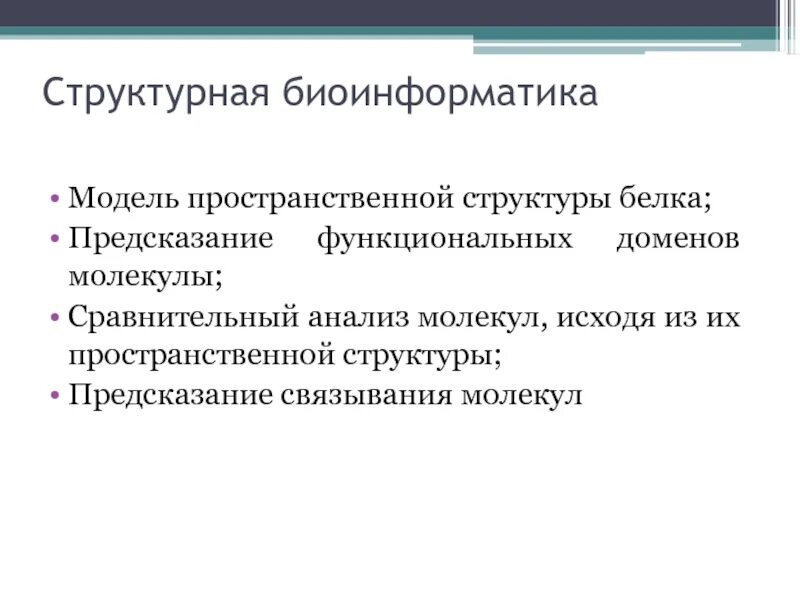 Структурная биоинформатика

• Модель пространственной структуры белка;
• Предсказание функциональных доменов молекулы;
• Сравнительный анализ молекул, исходя из их пространственной структуры;
• Предсказание связывания молекул